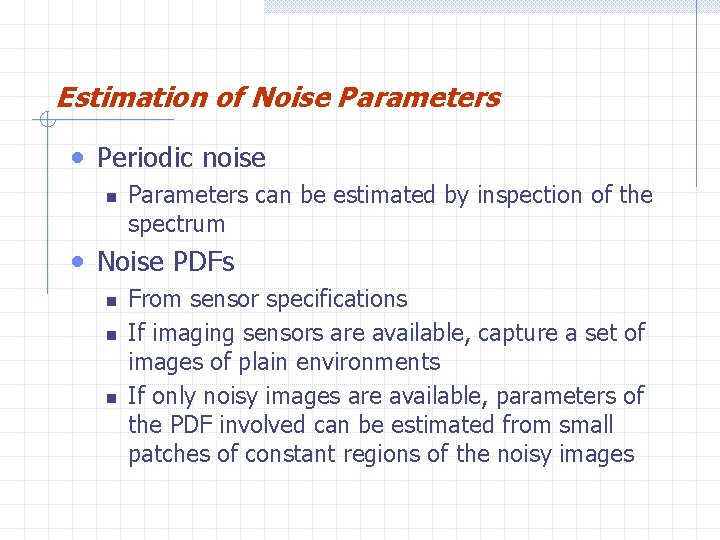 Estimation of Noise Parameters

- Periodic noise
  - Parameters can be estimated by inspection of the spectrum
- Noise PDFs
  - From sensor specifications
  - If imaging sensors are available, capture a set of images of plain environments
  - If only noisy images are available, parameters of the PDF involved can be estimated from small patches of constant regions of the noisy images